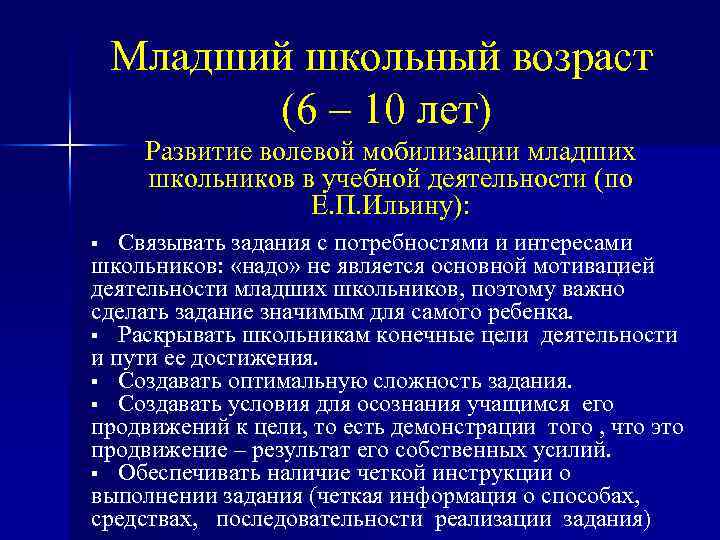 Младший школьный возраст (6 – 10 лет)

Развитие волевой мобилизации младших школьников в учебной деятельности (по Е.П.Ильину):

▪ Связывать задания с потребностями и интересами школьников: «надо» не является основной мотивацией деятельности младших школьников, поэтому важно сделать задание значимым для самого ребенка.
▪ Раскрывать школьникам конечные цели деятельности и пути ее достижения.
▪ Создавать оптимальную сложность задания.
▪ Создавать условия для осознания учащимся его продвижений к цели, то есть демонстрации того , что это продвижение – результат его собственных усилий.
▪ Обеспечивать наличие четкой инструкции о выполнении задания (четкая информация о способах, средствах, последовательности реализации задания)